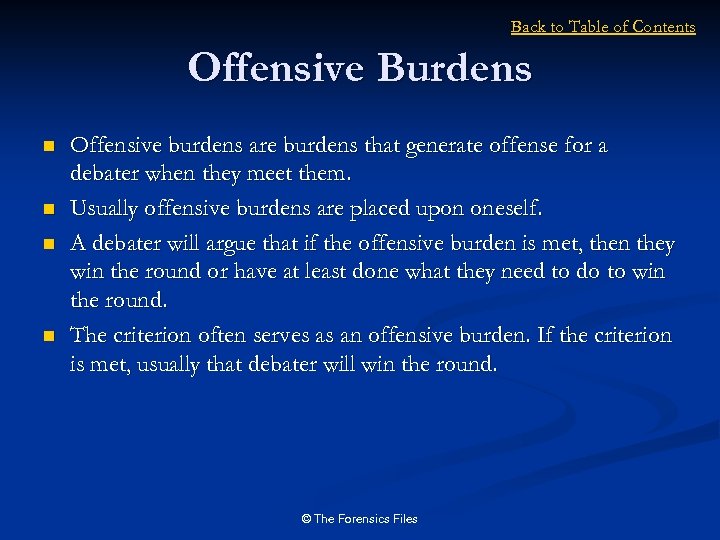 Back to Table of Contents

Offensive Burdens

- Offensive burdens are burdens that generate offense for a debater when they meet them.
- Usually offensive burdens are placed upon oneself.
- A debater will argue that if the offensive burden is met, then they win the round or have at least done what they need to do to win the round.
- The criterion often serves as an offensive burden. If the criterion is met, usually that debater will win the round.

© The Forensics Files